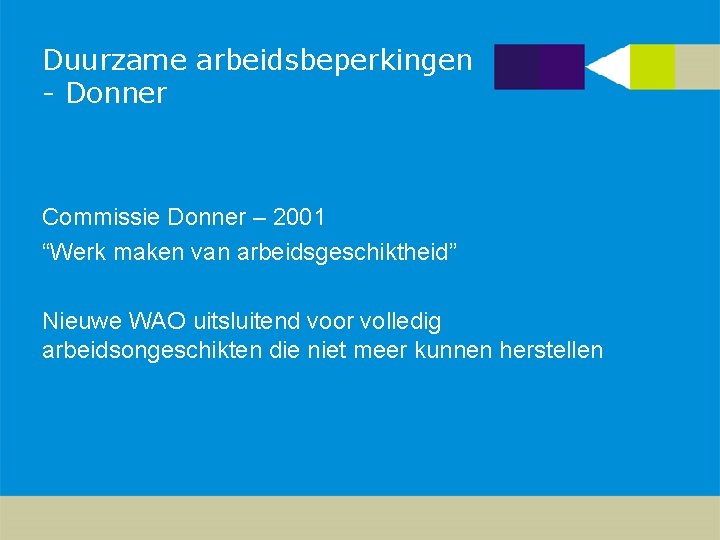 Duurzame arbeidsbeperkingen - Donner

Commissie Donner – 2001

“Werk maken van arbeidsgeschiktheid”

Nieuwe WAO uitsluitend voor volledig arbeidsongeschikten die niet meer kunnen herstellen